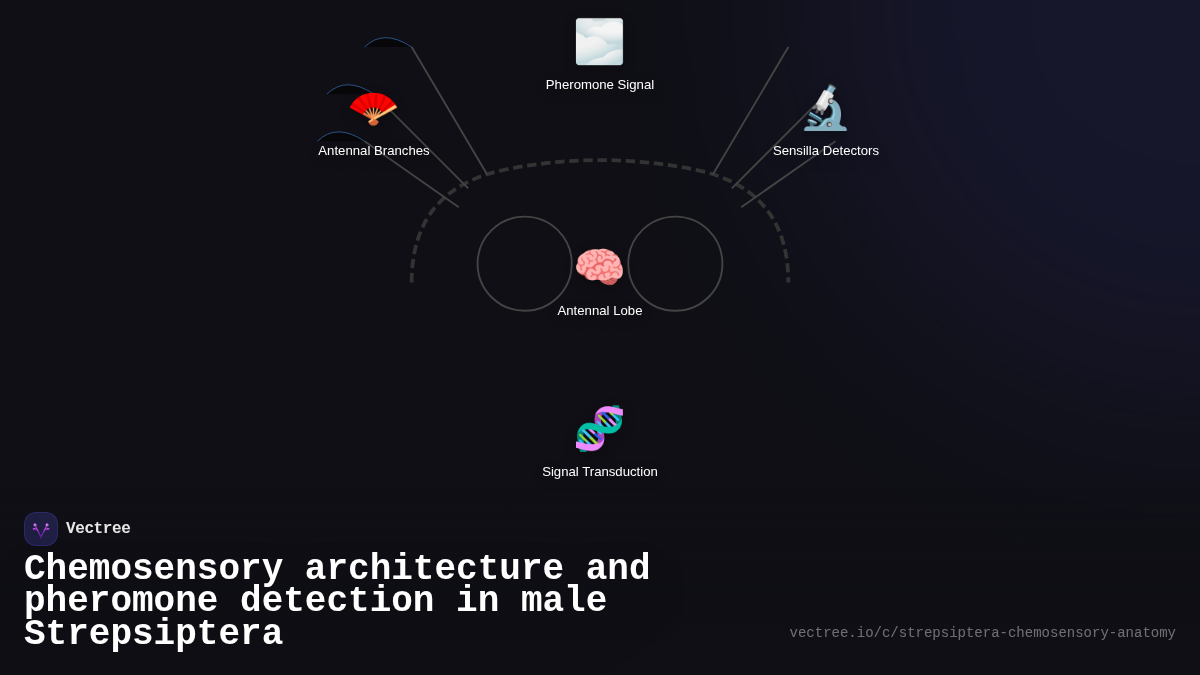 Pheromone Signal

Antennal Branches

Sensilla Detectors

Antennal Lobe

Signal Transduction

Vectree

Chemosensory architecture and pheromone detection in male Strepsiptera

vectree.io/c/strepsiptera-chemosensory-anatomy